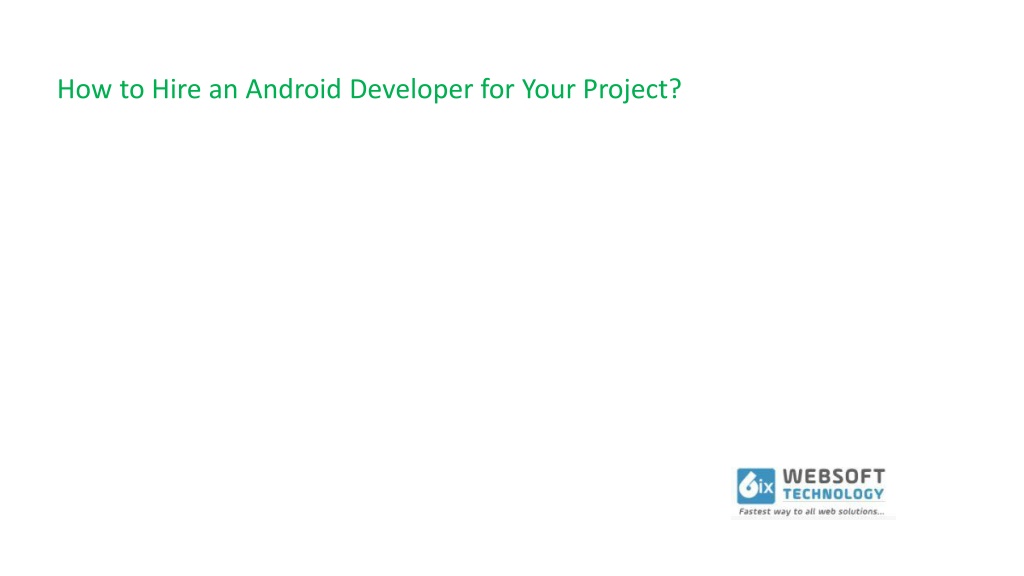 How to Hire an Android Developer for Your Project?

6ix WEBSOFT TECHNOLOGY
Fastest way to all web solutions...